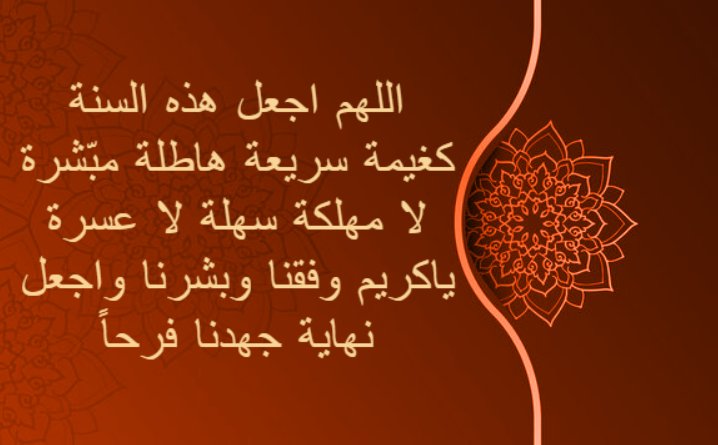 اللهم اجعل هذه السنة
كغيمة سريعة هاطلة مبّشرة
لا مهلكة سهلة لا عسرة
ياكريم وفقنا وبشرنا واجعل
نهاية جهدنا فرحاً